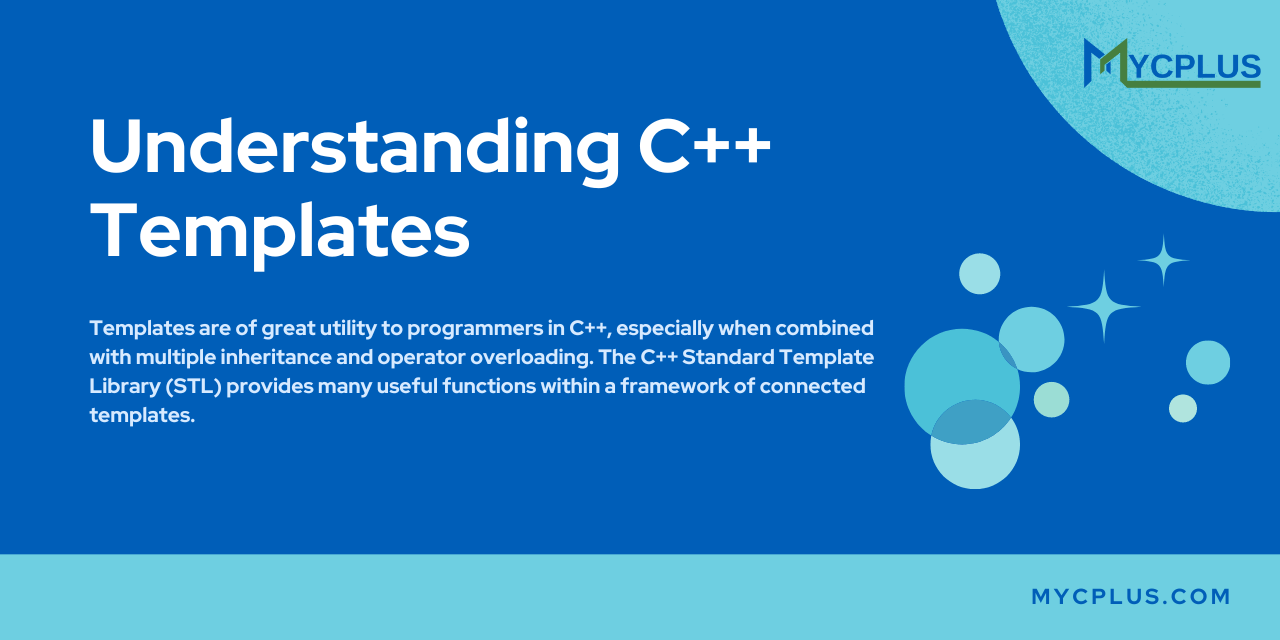 MYCPLUS

Understanding C++ Templates

Templates are of great utility to programmers in C++, especially when combined with multiple inheritance and operator overloading. The C++ Standard Template Library (STL) provides many useful functions within a framework of connected templates.

MYCPLUS.COM